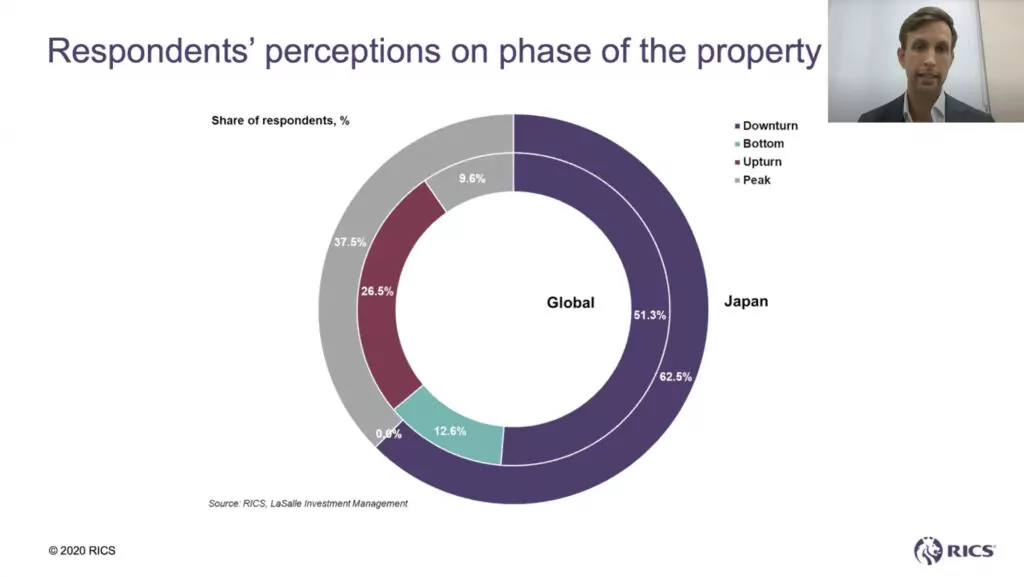 Respondents' perceptions on phase of the property

Share of respondents, %

Downturn
Bottom
Upturn
Peak

9.6%
37.5%
26.5%
Global
51.3%
Japan
62.5%
0.0%
12.6%

Source: RICS, LaSalle Investment Management

© 2020 RICS

RICS